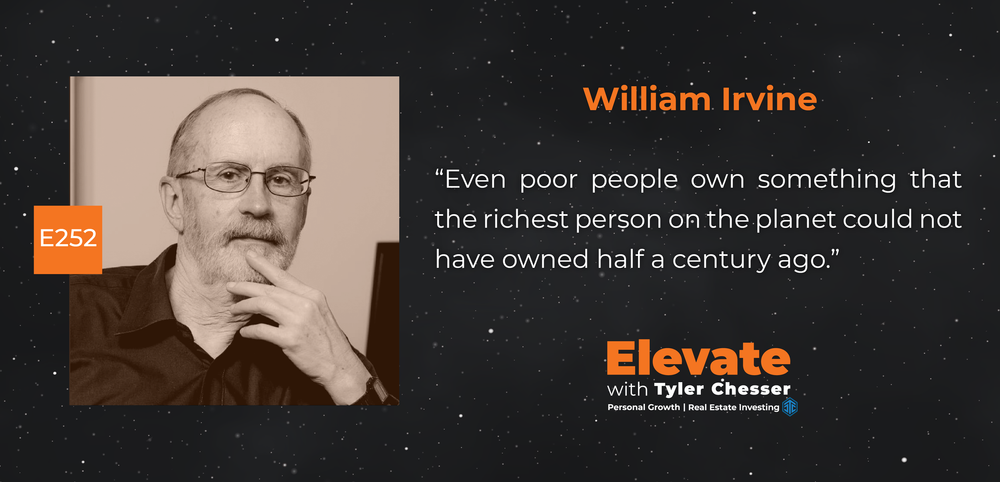 E252

William Irvine

“Even poor people own something that the richest person on the planet could not have owned half a century ago.”

Elevate
with Tyler Chesser
Personal Growth | Real Estate Investing